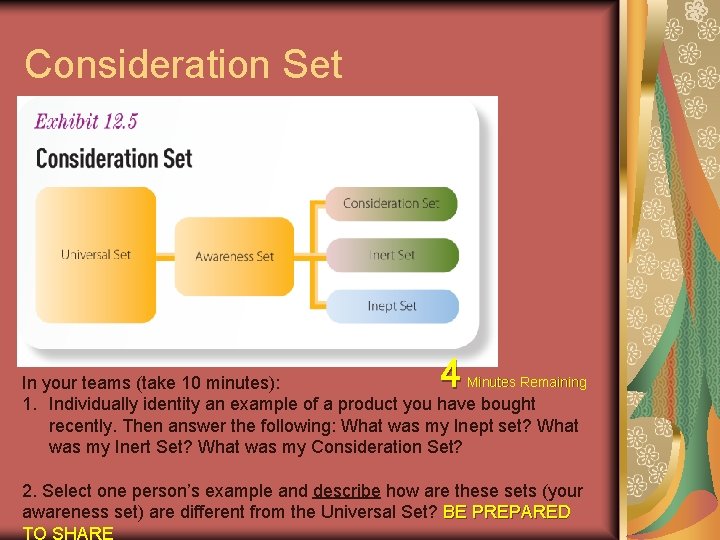 Consideration Set

Exhibit 12.5

Consideration Set

Universal Set

Awareness Set

Consideration Set

Inert Set

Inept Set

4 Minutes Remaining

In your teams (take 10 minutes):
1. Individually identity an example of a product you have bought recently. Then answer the following: What was my Inept set? What was my Inert Set? What was my Consideration Set?

2. Select one person's example and describe how are these sets (your awareness set) are different from the Universal Set? BE PREPARED TO SHARE